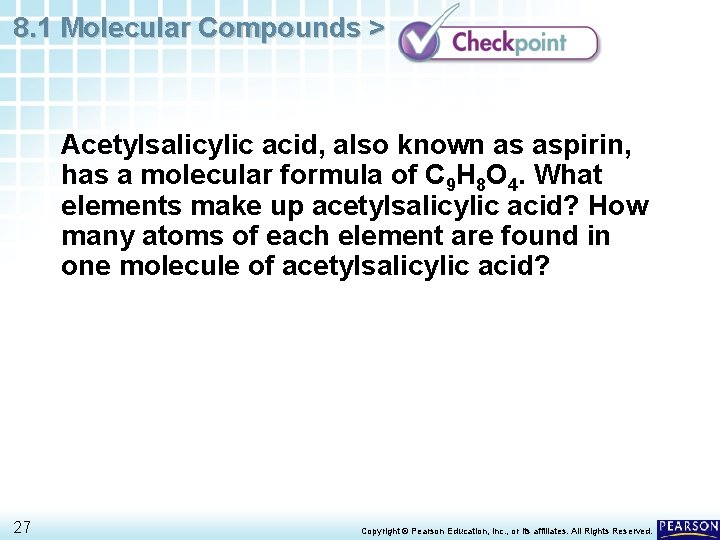 8.1 Molecular Compounds >

Checkpoint

Acetylsalicylic acid, also known as aspirin, has a molecular formula of $C_9H_8O_4$. What elements make up acetylsalicylic acid? How many atoms of each element are found in one molecule of acetylsalicylic acid?

27

Copyright © Pearson Education, Inc., or its affiliates. All Rights Reserved.

PEARSON